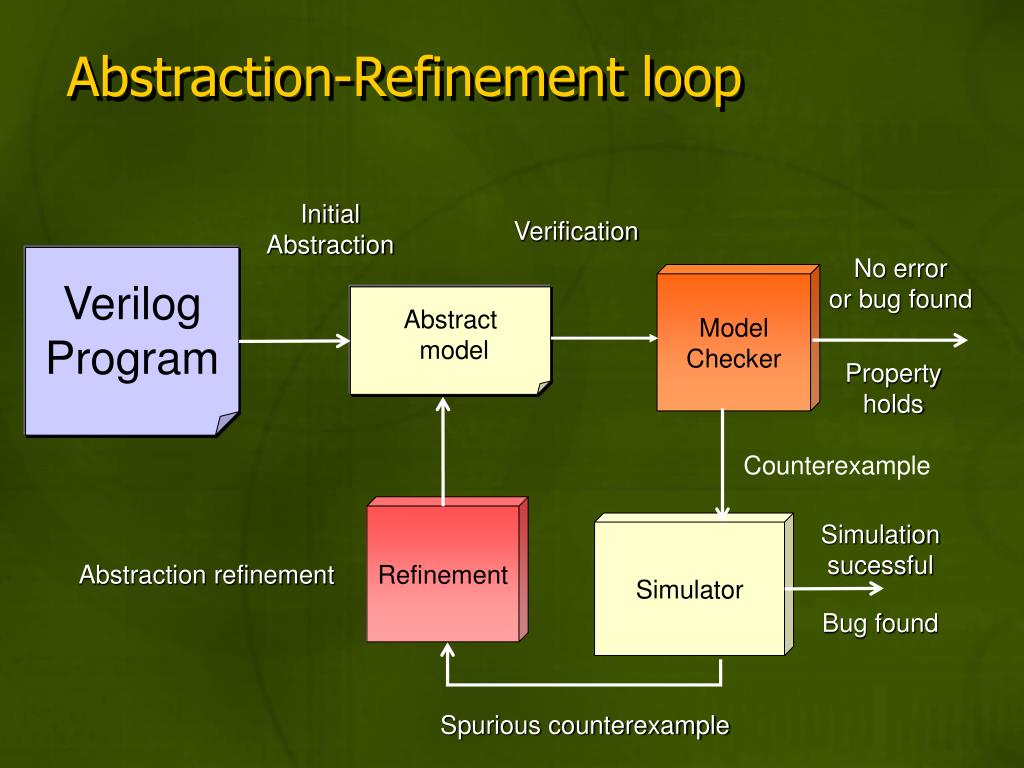 Abstraction-Refinement loop

Initial Abstraction

Verification

Verilog Program

Abstract model

Model Checker

No error or bug found

Property holds

Counterexample

Abstraction refinement

Refinement

Simulator

Simulation sucessful

Bug found

Spurious counterexample